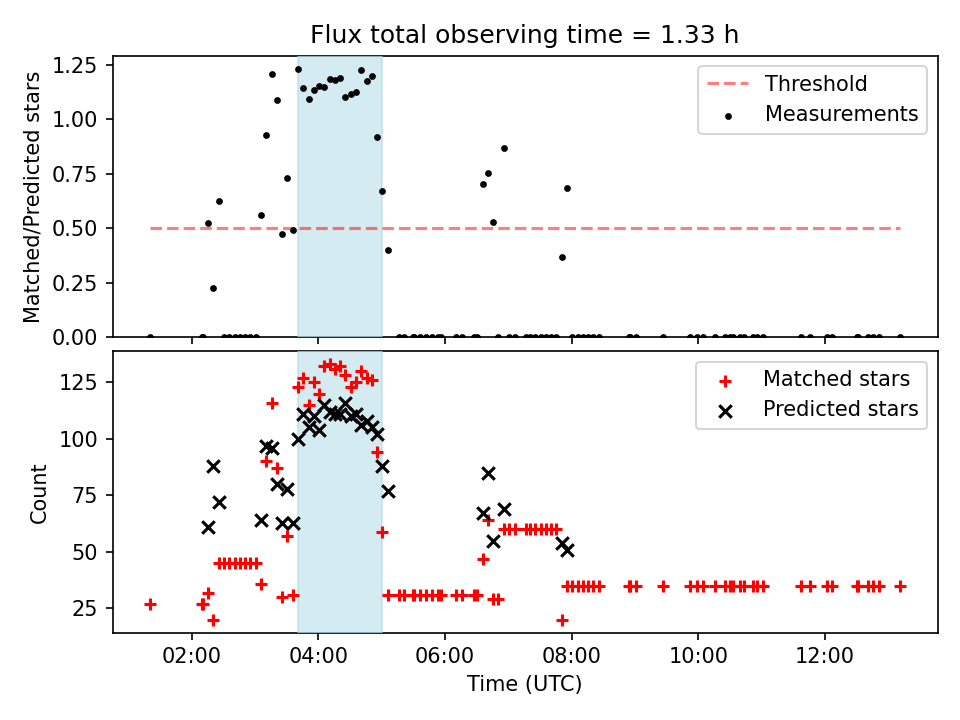 Flux total observing time = 1.33 h

Matched/Predicted stars

1.25
1.00
0.75
0.50
0.25
0.00

Threshold
Measurements

Count

125
100
75
50
25

Matched stars
Predicted stars

02:00
04:00
06:00
08:00
10:00
12:00

Time (UTC)